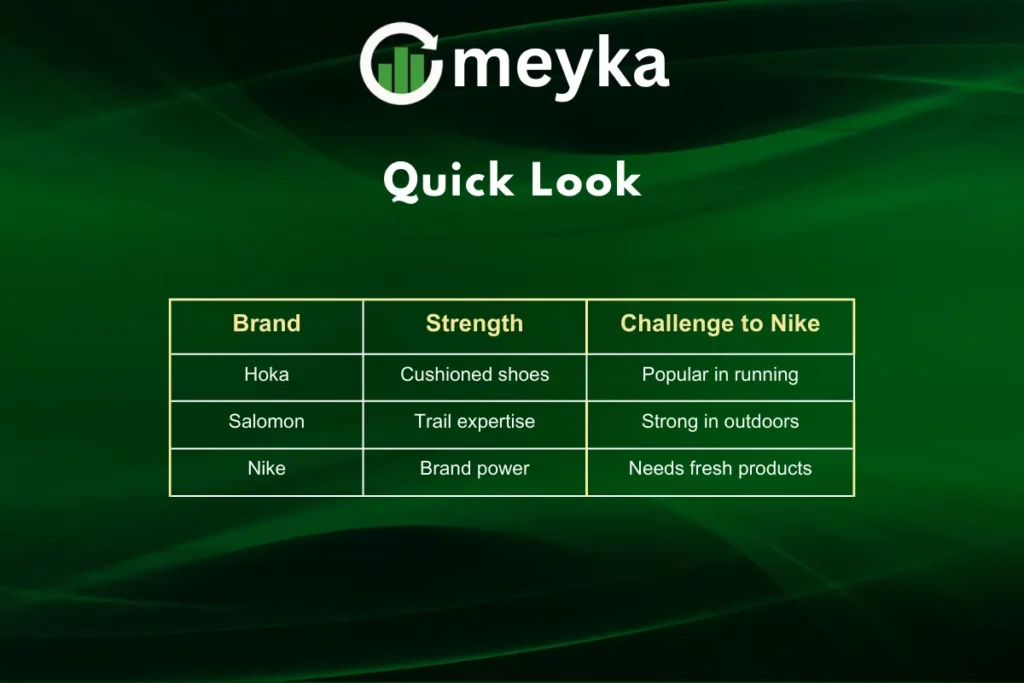 meyka

Quick Look

| Brand | Strength | Challenge to Nike |
|---|---|---|
| Hoka | Cushioned shoes | Popular in running |
| Salomon | Trail expertise | Strong in outdoors |
| Nike | Brand power | Needs fresh products |